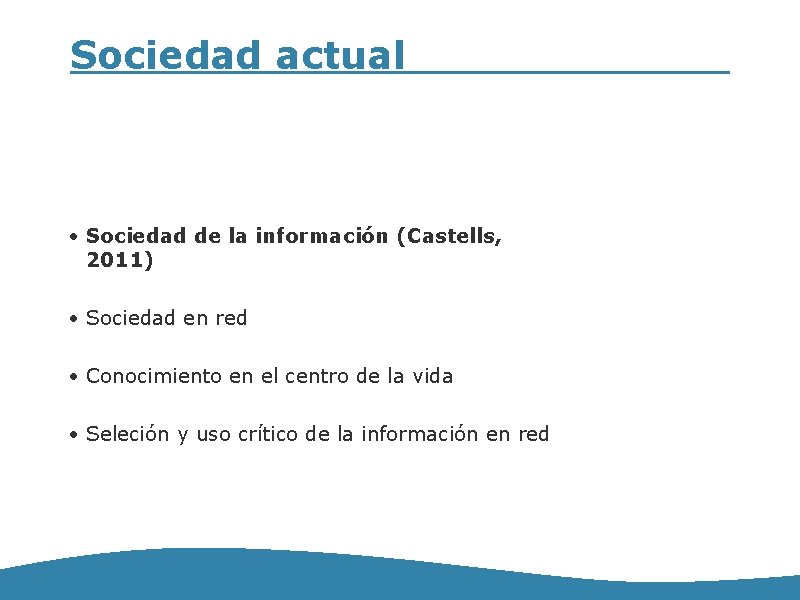 Sociedad actual

• Sociedad de la información (Castells, 2011)

• Sociedad en red

• Conocimiento en el centro de la vida

• Seleción y uso crítico de la información en red